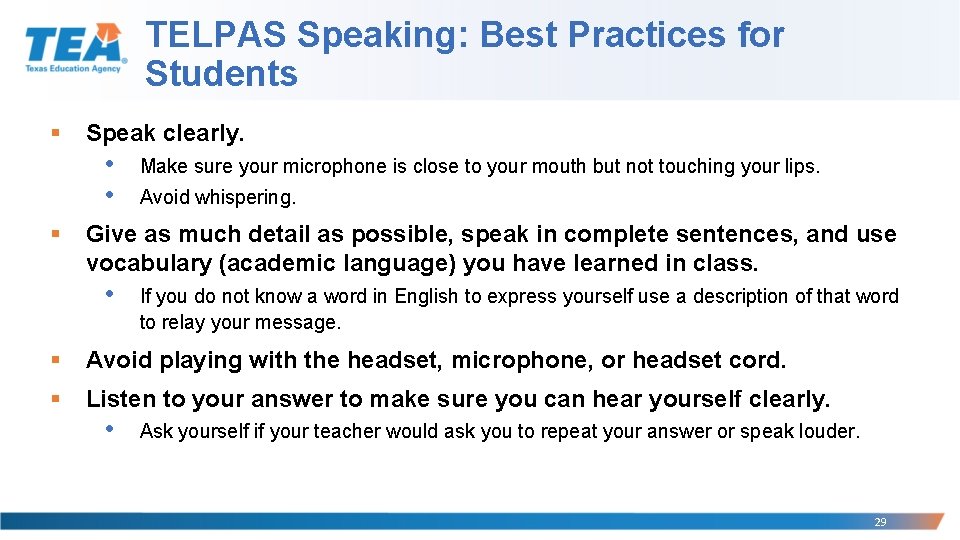 TEA
Texas Education Agency

TELPAS Speaking: Best Practices for Students

▪ Speak clearly.
• Make sure your microphone is close to your mouth but not touching your lips.
• Avoid whispering.

▪ Give as much detail as possible, speak in complete sentences, and use vocabulary (academic language) you have learned in class.
• If you do not know a word in English to express yourself use a description of that word to relay your message.

▪ Avoid playing with the headset, microphone, or headset cord.

▪ Listen to your answer to make sure you can hear yourself clearly.
• Ask yourself if your teacher would ask you to repeat your answer or speak louder.

29